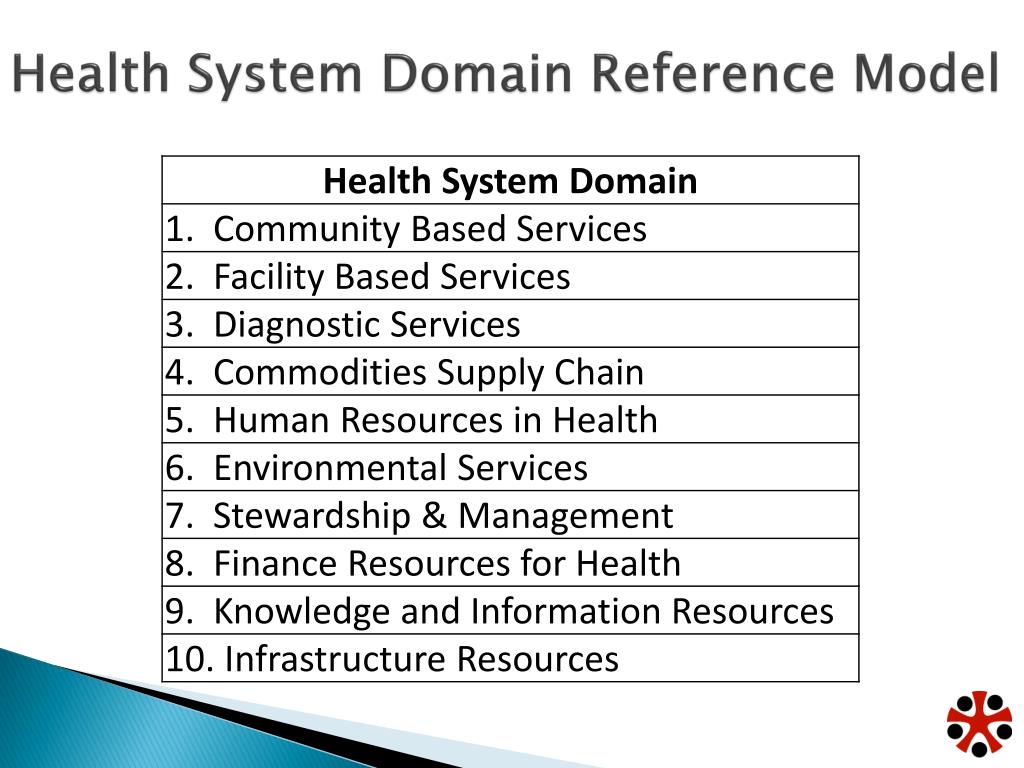 Health System Domain Reference Model

| Health System Domain |
|---|
| 1. Community Based Services |
| 2. Facility Based Services |
| 3. Diagnostic Services |
| 4. Commodities Supply Chain |
| 5. Human Resources in Health |
| 6. Environmental Services |
| 7. Stewardship & Management |
| 8. Finance Resources for Health |
| 9. Knowledge and Information Resources |
| 10. Infrastructure Resources |